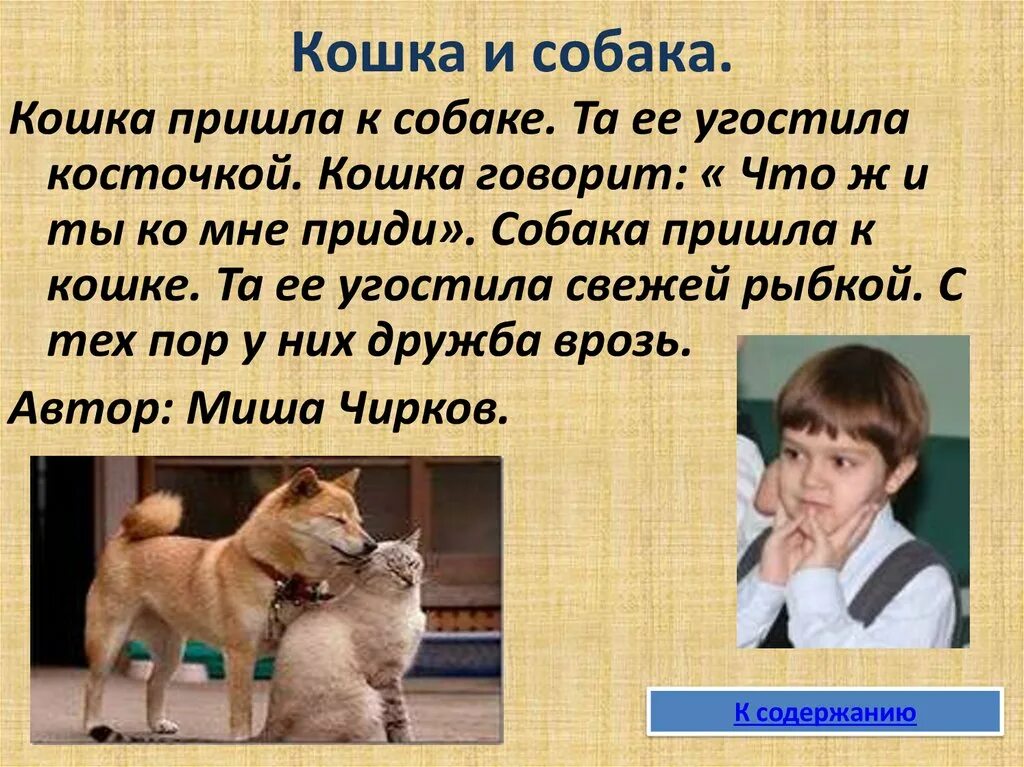 Кошка и собака.

Кошка пришла к собаке. Та ее угостила косточкой. Кошка говорит: « Что ж и ты ко мне приди». Собака пришла к кошке. Та ее угостила свежей рыбкой. С тех пор у них дружба врозь.

Автор: Миша Чирков.

К содержанию